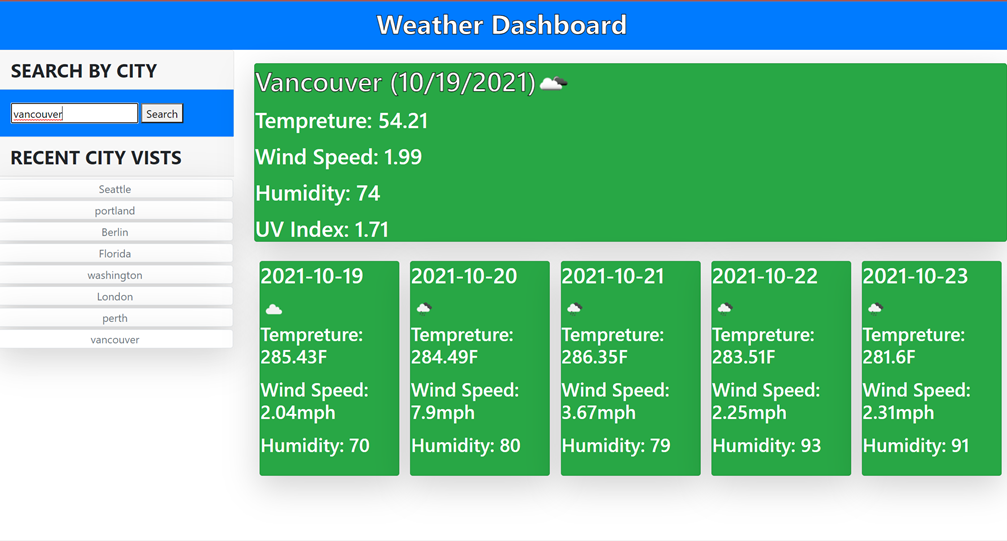 Weather Dashboard

SEARCH BY CITY

vancouver Search

RECENT CITY VISTS

Seattle
portland
Berlin
Florida
washington
London
perth
vancouver

Vancouver (10/19/2021)

Tempreture: 54.21

Wind Speed: 1.99

Humidity: 74

UV Index: 1.71

2021-10-19
Tempreture: 285.43F
Wind Speed: 2.04mph
Humidity: 70

2021-10-20
Tempreture: 284.49F
Wind Speed: 7.9mph
Humidity: 80

2021-10-21
Tempreture: 286.35F
Wind Speed: 3.67mph
Humidity: 79

2021-10-22
Tempreture: 283.51F
Wind Speed: 2.25mph
Humidity: 93

2021-10-23
Tempreture: 281.6F
Wind Speed: 2.31mph
Humidity: 91